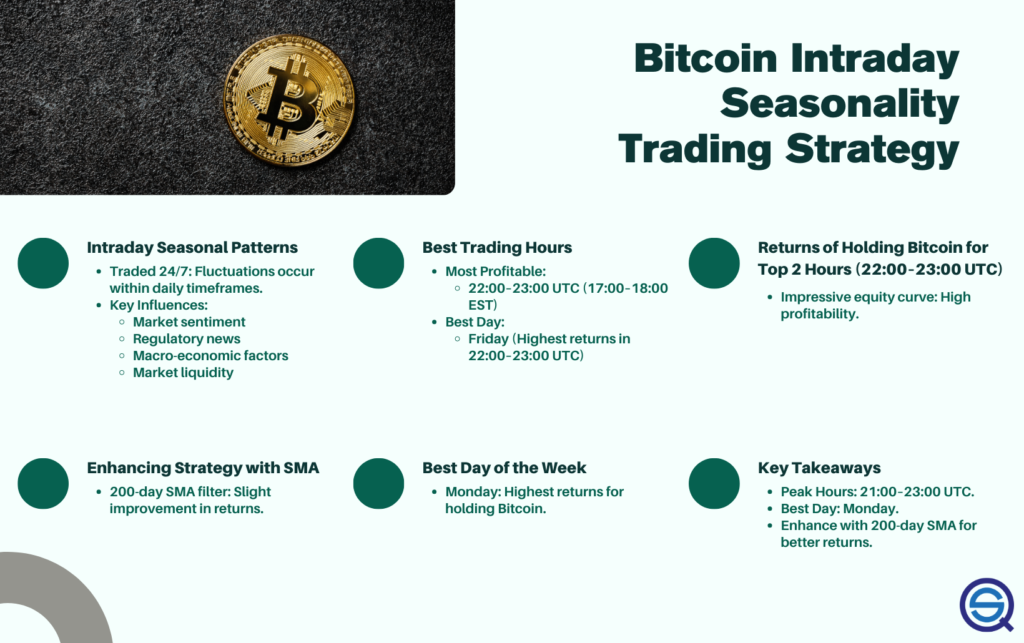 Bitcoin Intraday Seasonality Trading Strategy

Intraday Seasonal Patterns
- Traded 24/7: Fluctuations occur within daily timeframes.
- Key Influences:
  - Market sentiment
  - Regulatory news
  - Macro-economic factors
  - Market liquidity

Best Trading Hours
- Most Profitable:
  - 22:00-23:00 UTC (17:00-18:00 EST)
- Best Day:
  - Friday (Highest returns in 22:00-23:00 UTC)

Returns of Holding Bitcoin for Top 2 Hours (22:00-23:00 UTC)
- Impressive equity curve: High profitability.

Enhancing Strategy with SMA
- 200-day SMA filter: Slight improvement in returns.

Best Day of the Week
- Monday: Highest returns for holding Bitcoin.

Key Takeaways
- Peak Hours: 21:00-23:00 UTC.
- Best Day: Monday.
- Enhance with 200-day SMA for better returns.